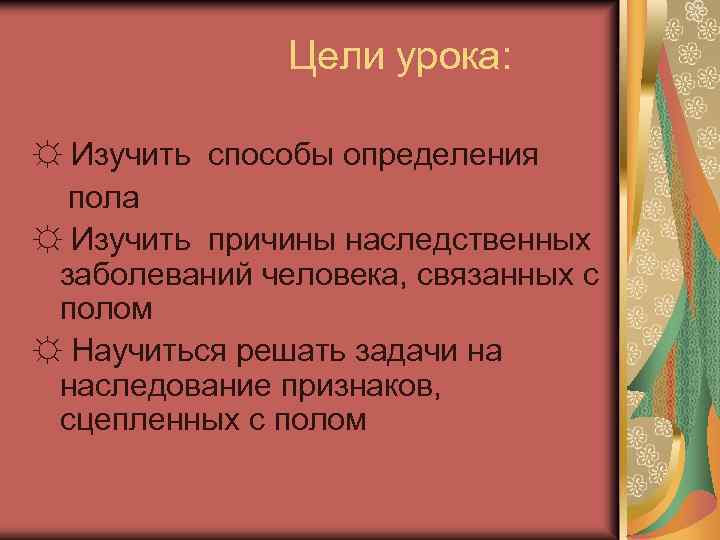 Цели урока:

☼ Изучить способы определения пола

☼ Изучить причины наследственных заболеваний человека, связанных с полом

☼ Научиться решать задачи на наследование признаков, сцепленных с полом